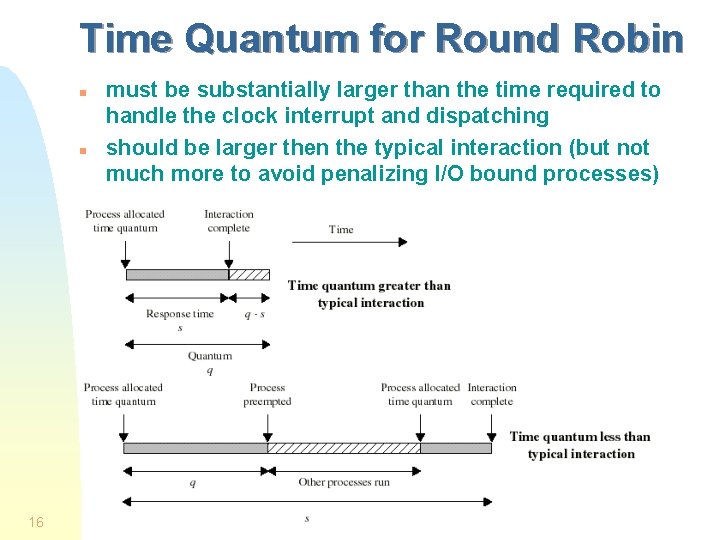 Time Quantum for Round Robin

must be substantially larger than the time required to handle the clock interrupt and dispatching

should be larger then the typical interaction (but not much more to avoid penalizing I/O bound processes)

Process allocated time quantum

Interaction complete

Time

Time quantum greater than typical interaction

Response time
$s$

$q - s$

Quantum
$q$

Process allocated time quantum

Process preempted

Process allocated time quantum

Interaction complete

Time quantum less than typical interaction

$q$

Other processes run

$s$

16